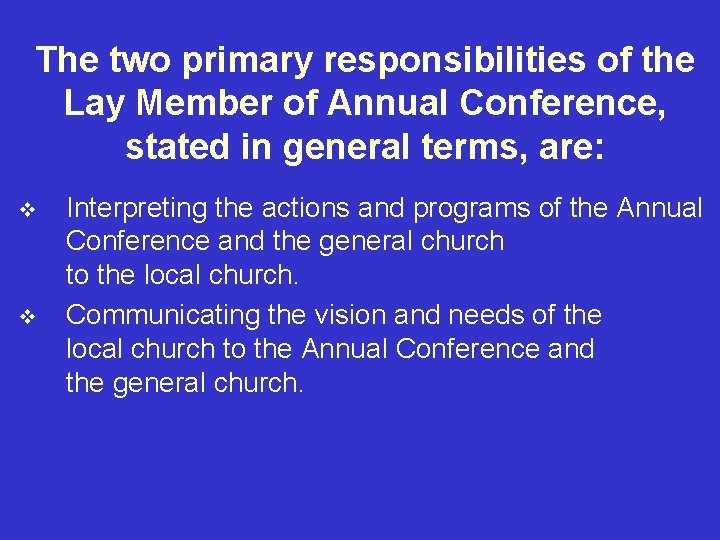 The two primary responsibilities of the Lay Member of Annual Conference, stated in general terms, are:

❖ Interpreting the actions and programs of the Annual Conference and the general church to the local church.

❖ Communicating the vision and needs of the local church to the Annual Conference and the general church.